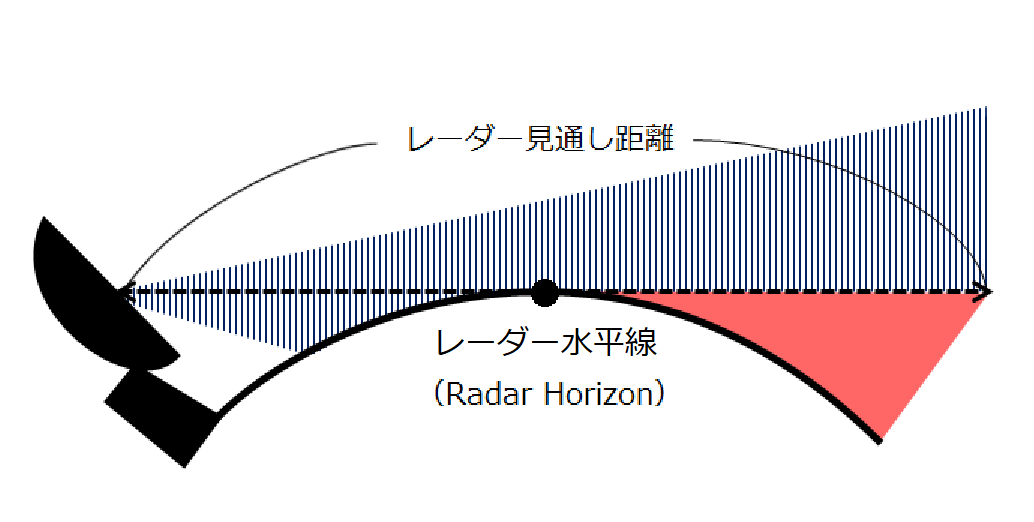 レーダー見通し距離

レーダー水平線
(Radar Horizon)